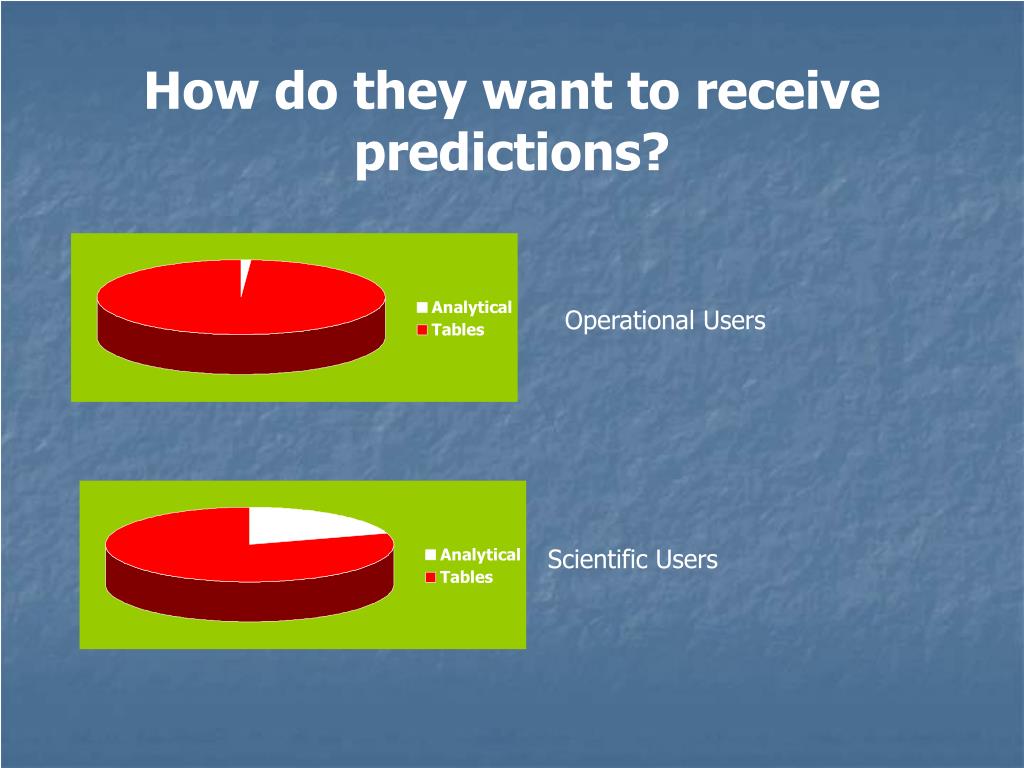 How do they want to receive predictions?

Analytical
Tables

Operational Users

Analytical
Tables

Scientific Users